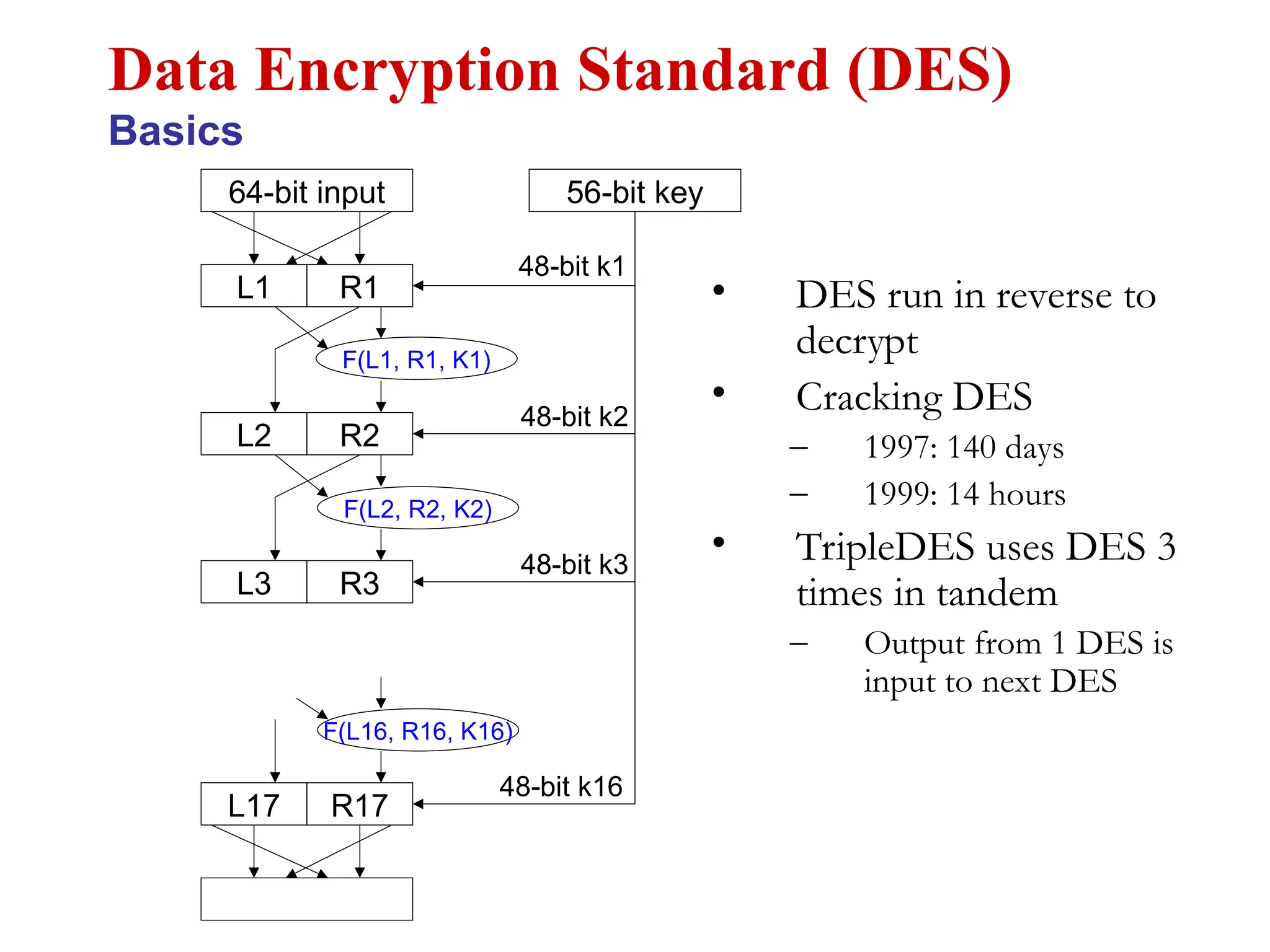 Data Encryption Standard (DES)

Basics

64-bit input

56-bit key

48-bit k1

L1 R1

F(L1, R1, K1)

48-bit k2

L2 R2

F(L2, R2, K2)

48-bit k3

L3 R3

F(L16, R16, K16)

48-bit k16

L17 R17

• DES run in reverse to decrypt

• Cracking DES

– 1997: 140 days

– 1999: 14 hours

• TripleDES uses DES 3 times in tandem

– Output from 1 DES is input to next DES